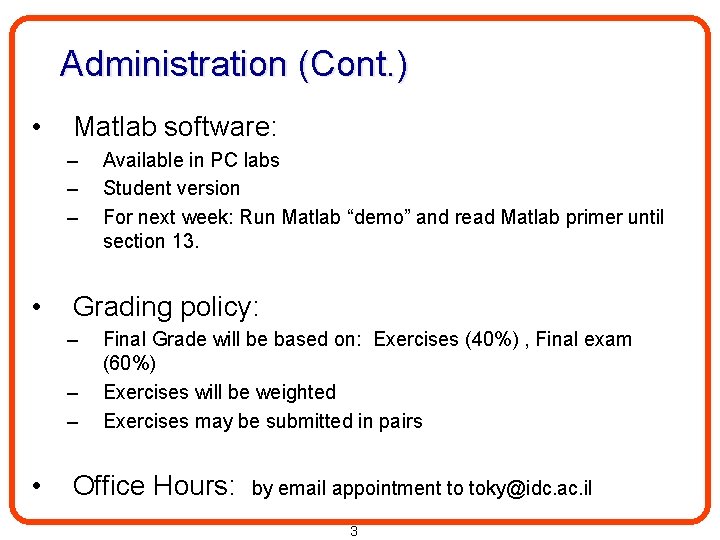 Administration (Cont.)

• Matlab software:
– Available in PC labs
– Student version
– For next week: Run Matlab “demo” and read Matlab primer until section 13.

• Grading policy:
– Final Grade will be based on: Exercises (40%) , Final exam (60%)
– Exercises will be weighted
– Exercises may be submitted in pairs

• Office Hours: by email appointment to toky@idc.ac.il

3